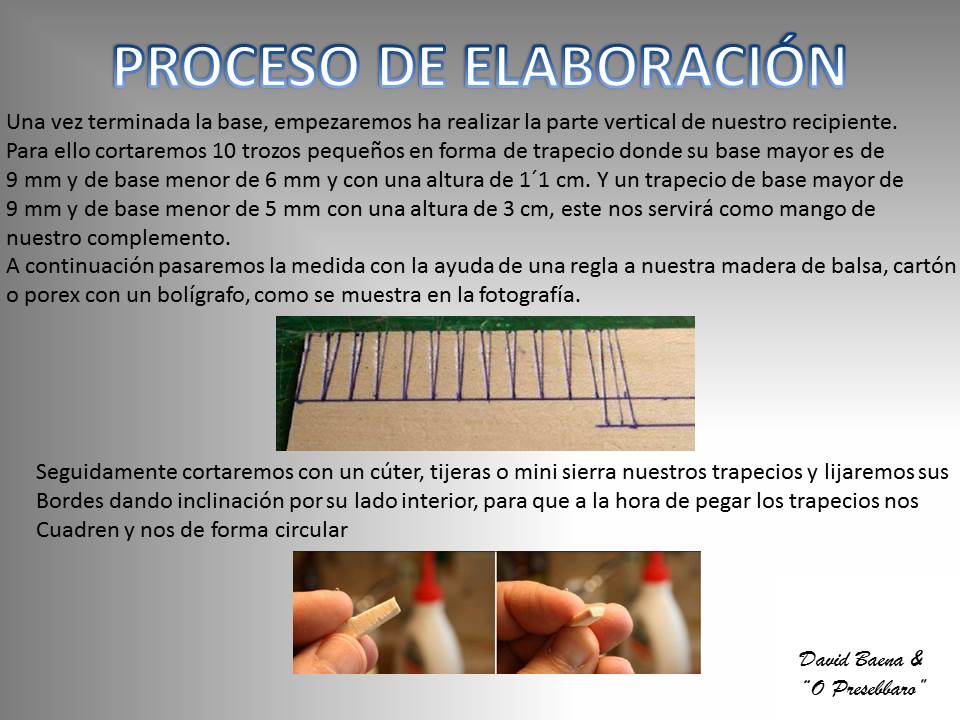 PROCESO DE ELABORACIÓN

Una vez terminada la base, empezaremos ha realizar la parte vertical de nuestro recipiente. Para ello cortaremos 10 trozos pequeños en forma de trapecio donde su base mayor es de 9 mm y de base menor de 6 mm y con una altura de 1´1 cm. Y un trapecio de base mayor de 9 mm y de base menor de 5 mm con una altura de 3 cm, este nos servirá como mango de nuestro complemento.
A continuación pasaremos la medida con la ayuda de una regla a nuestra madera de balsa, cartón o porex con un bolígrafo, como se muestra en la fotografía.

Seguidamente cortaremos con un cúter, tijeras o mini sierra nuestros trapecios y lijaremos sus Bordes dando inclinación por su lado interior, para que a la hora de pegar los trapecios nos Cuadren y nos de forma circular

David Baena &
"O Presebbaro"